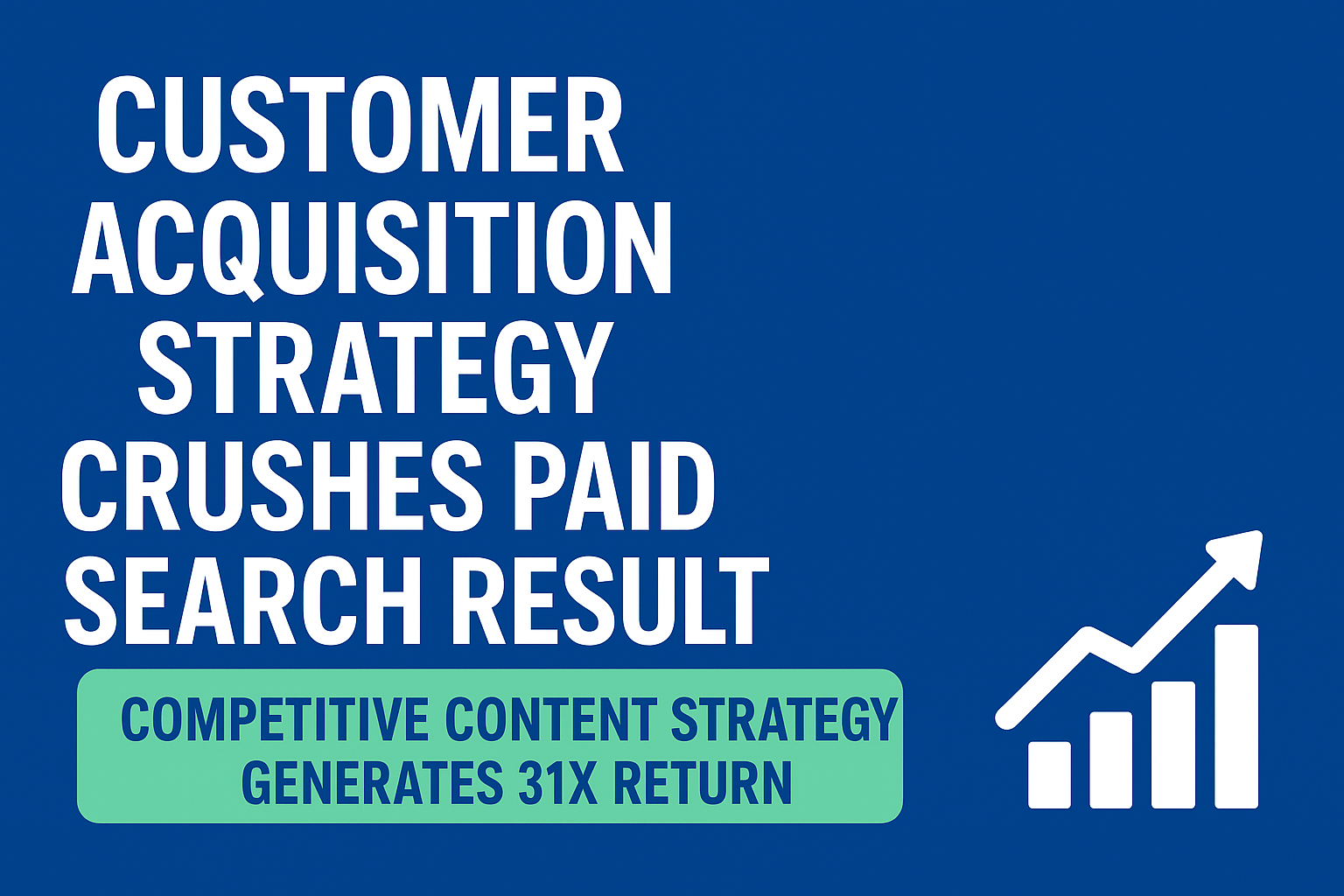 CUSTOMER ACQUISITION STRATEGY CRUSHES PAID SEARCH RESULT

COMPETITIVE CONTENT STRATEGY GENERATES 31X RETURN